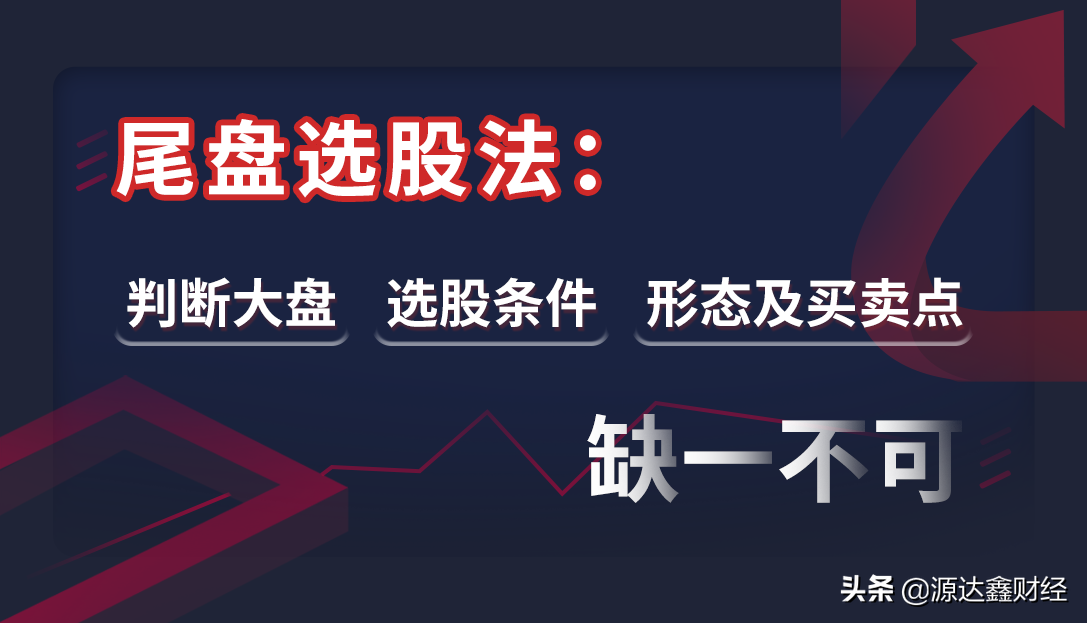 尾盘选股法：

判断大盘　选股条件　形态及买卖点

缺一不可

头条 @源达鑫财经